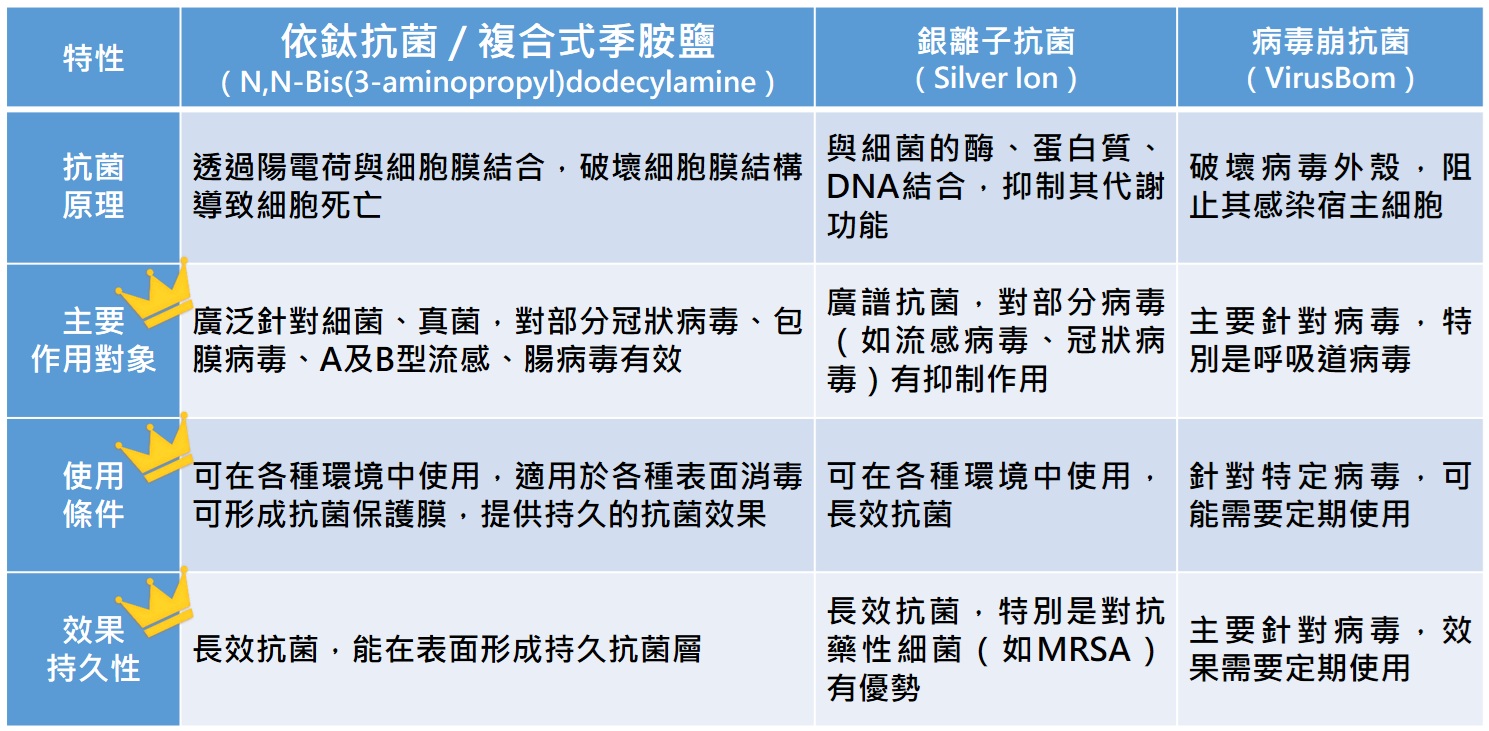 | 特性 | 依鈦抗菌 / 複合式季胺鹽 ( N,N-Bis(3-aminopropyl)dodecylamine ) | 銀離子抗菌 ( Silver Ion ) | 病毒崩抗菌 ( VirusBom ) |
|---|---|---|---|
| 抗菌原理 | 透過陽電荷與細胞膜結合，破壞細胞膜結構導致細胞死亡 | 與細菌的酶、蛋白質、DNA結合，抑制其代謝功能 | 破壞病毒外殼，阻止其感染宿主細胞 |
| 主要作用對象 | 廣泛針對細菌、真菌，對部分冠狀病毒、包膜病毒、A及B型流感、腸病毒有效 | 廣譜抗菌，對部分病毒（如流感病毒、冠狀病毒）有抑制作用 | 主要針對病毒，特別是呼吸道病毒 |
| 使用條件 | 可在各種環境中使用，適用於各種表面消毒可形成抗菌保護膜，提供持久的抗菌效果 | 可在各種環境中使用，長效抗菌 | 針對特定病毒，可能需要定期使用 |
| 效果持久性 | 長效抗菌，能在表面形成持久抗菌層 | 長效抗菌，特別是對抗藥性細菌（如MRSA）有優勢 | 主要針對病毒，效果需要定期使用 |